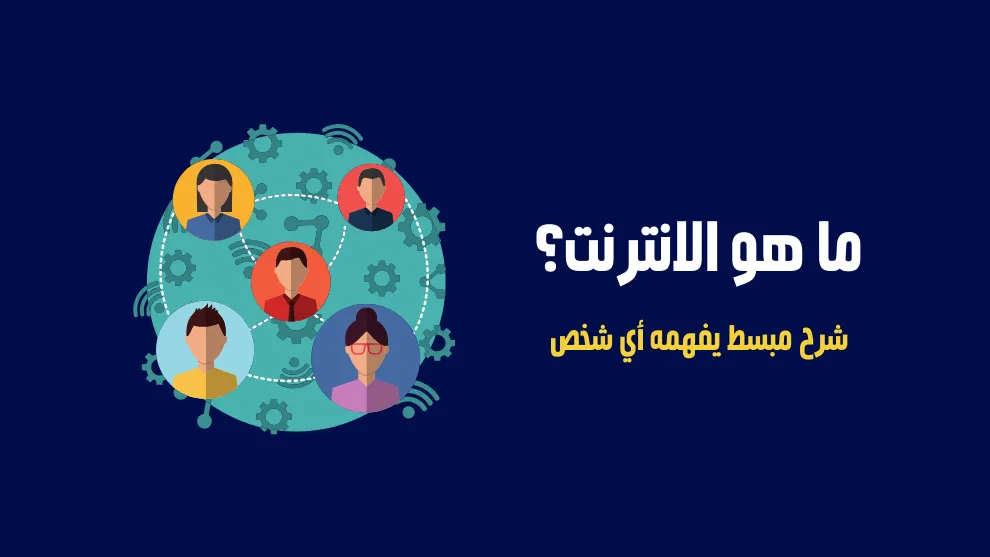 ما هو الانترنت؟

شرح مبسط يفهمه أي شخص